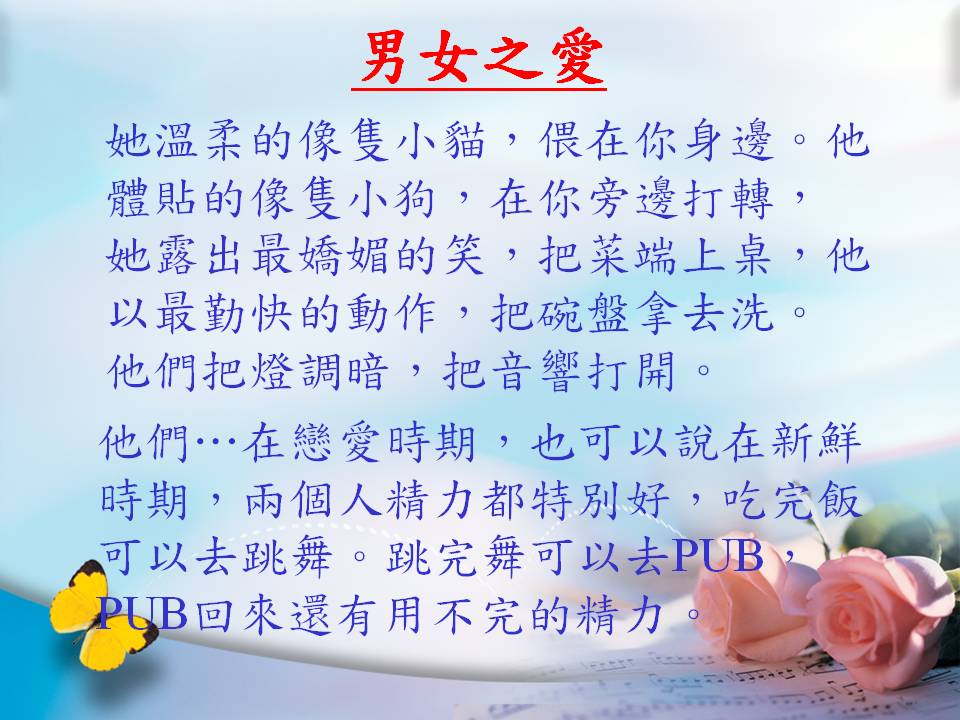 男女之愛

她溫柔的像隻小貓，偎在你身邊。他體貼的像隻小狗，在你旁邊打轉，她露出最嬌媚的笑，把菜端上桌，他以最勤快的動作，把碗盤拿去洗。他們把燈調暗，把音響打開。

他們…在戀愛時期，也可以說在新鮮時期，兩個人精力都特別好，吃完飯可以去跳舞。跳完舞可以去PUB，PUB回來還有用不完的精力。